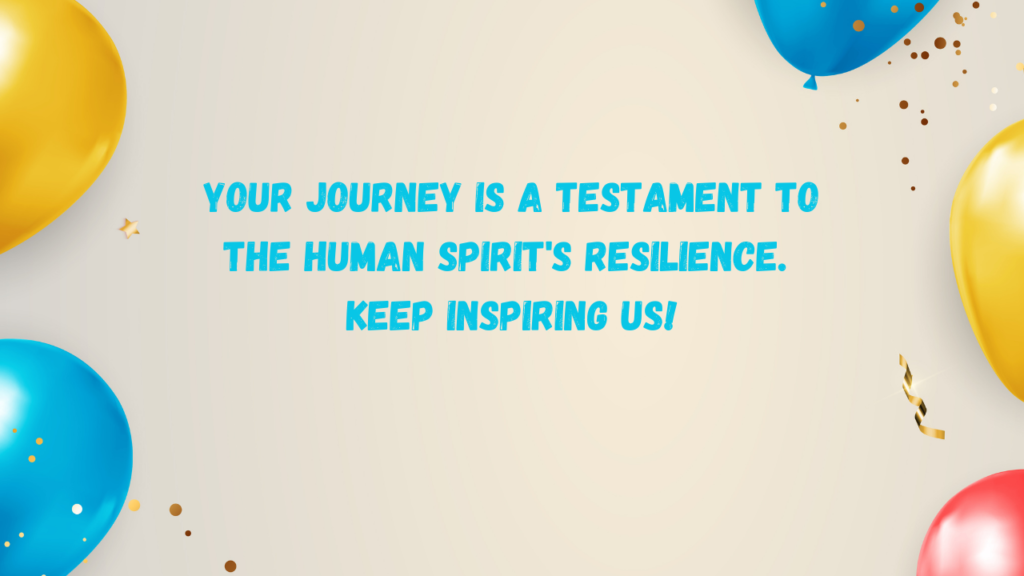 YOUR JOURNEY IS A TESTAMENT TO THE HUMAN SPIRIT'S RESILIENCE. KEEP INSPIRING US!